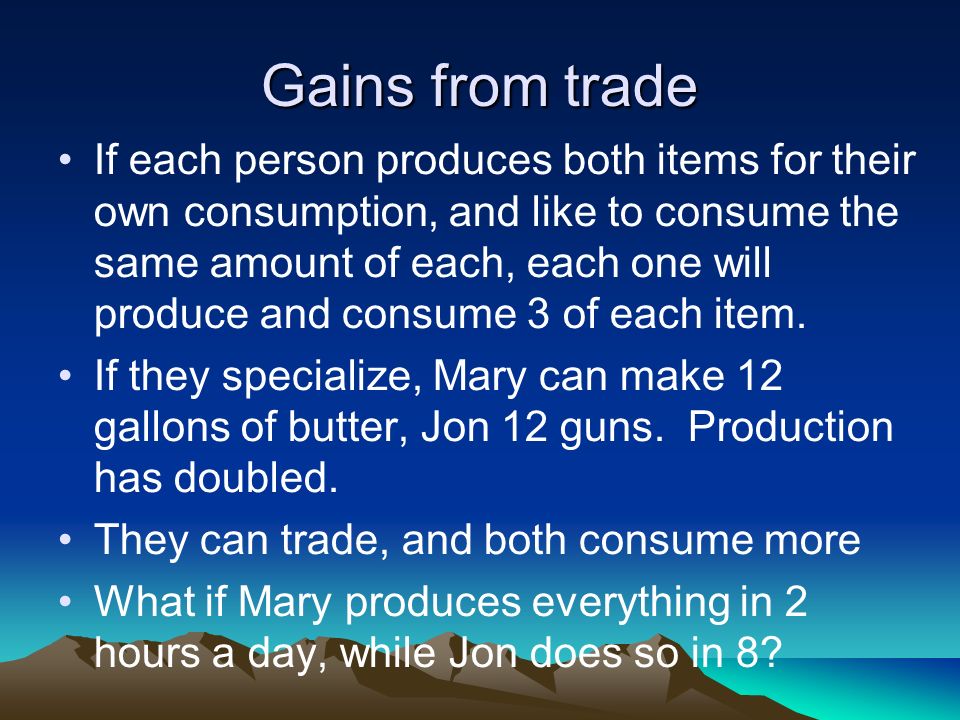 Gains from trade

• If each person produces both items for their own consumption, and like to consume the same amount of each, each one will produce and consume 3 of each item.

• If they specialize, Mary can make 12 gallons of butter, Jon 12 guns. Production has doubled.

• They can trade, and both consume more

• What if Mary produces everything in 2 hours a day, while Jon does so in 8?